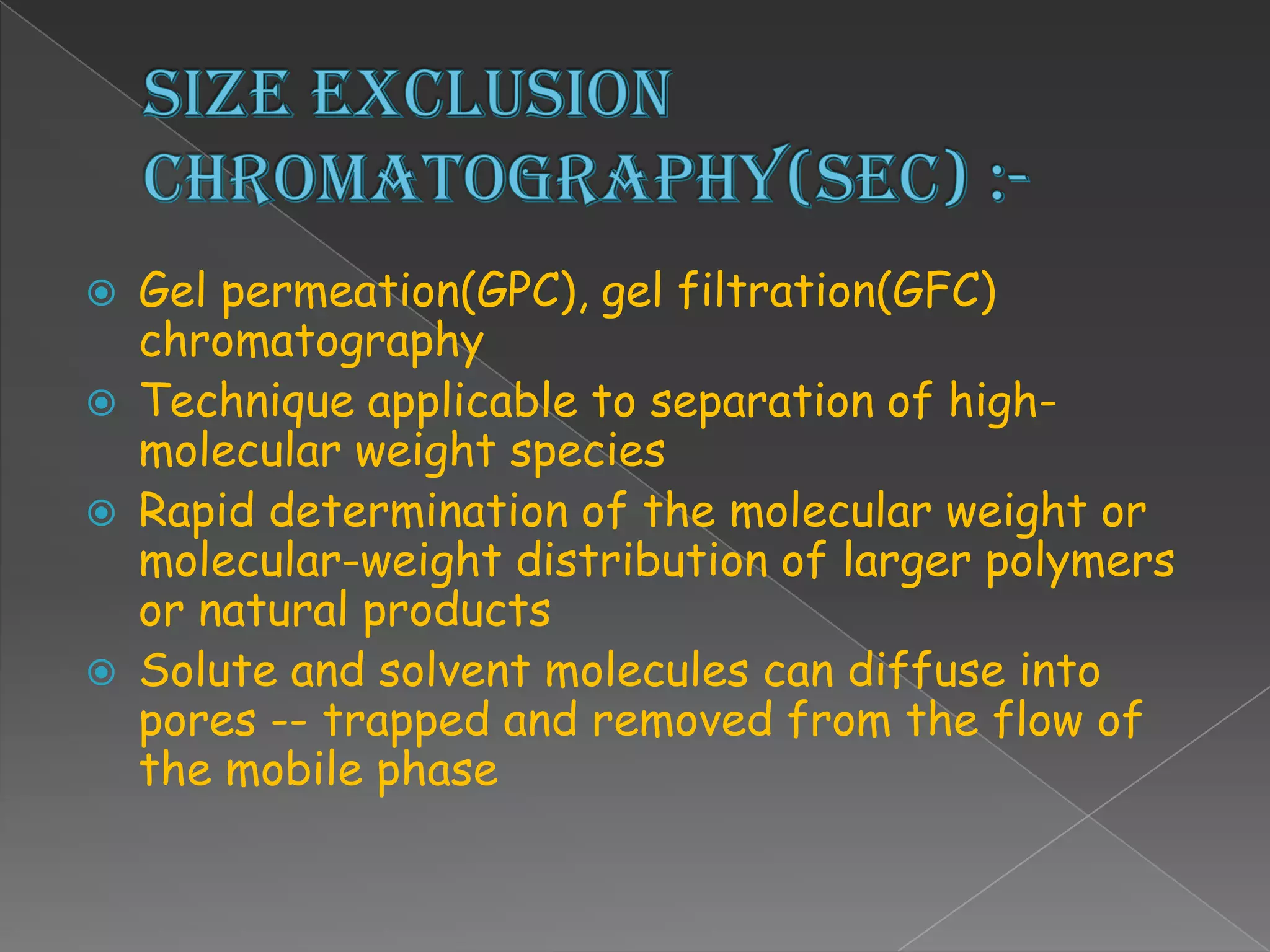 SIZE EXCLUSION CHROMATOGRAPHY(SEC) :-

Gel permeation(GPC), gel filtration(GFC) chromatography

Technique applicable to separation of high-molecular weight species

Rapid determination of the molecular weight or molecular-weight distribution of larger polymers or natural products

Solute and solvent molecules can diffuse into pores -- trapped and removed from the flow of the mobile phase